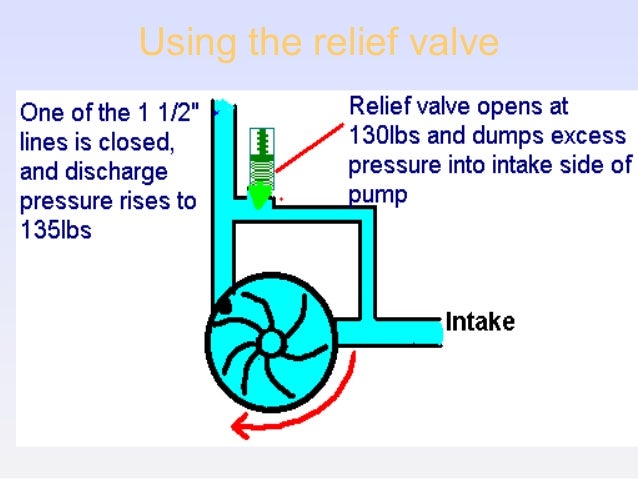 Using the relief valve

One of the 1 1/2" lines is closed, and discharge pressure rises to 135lbs

Relief valve opens at 130lbs and dumps excess pressure into intake side of pump

Intake